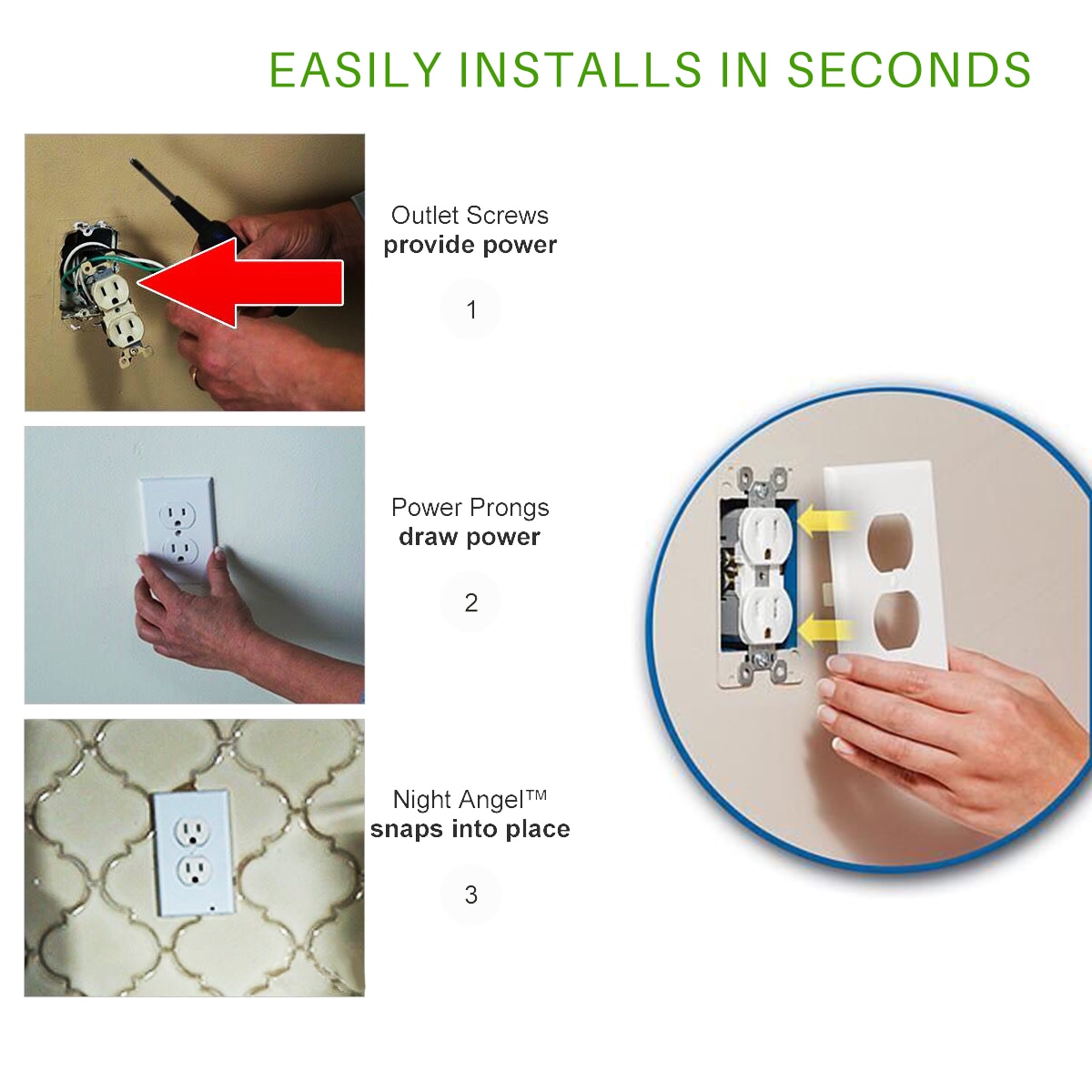 EASILY INSTALLS IN SECONDS

Outlet Screws
provide power

1

Power Prongs
draw power

2

Night Angel™
snaps into place

3